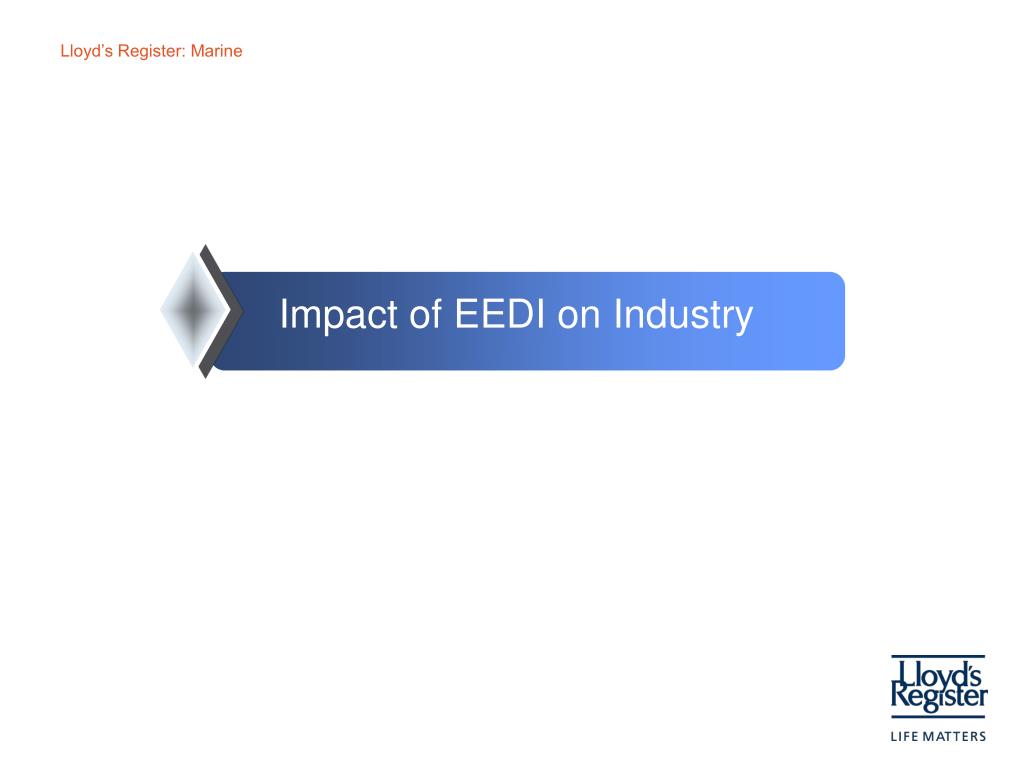 Lloyd's Register: Marine

Impact of EEDI on Industry

Lloyd's Register

LIFE MATTERS